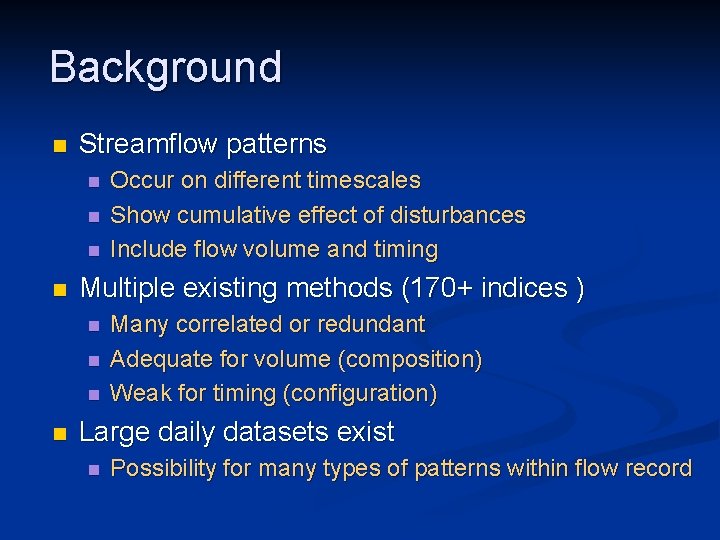 Background

- Streamflow patterns
  - Occur on different timescales
  - Show cumulative effect of disturbances
  - Include flow volume and timing
- Multiple existing methods (170+ indices )
  - Many correlated or redundant
  - Adequate for volume (composition)
  - Weak for timing (configuration)
- Large daily datasets exist
  - Possibility for many types of patterns within flow record